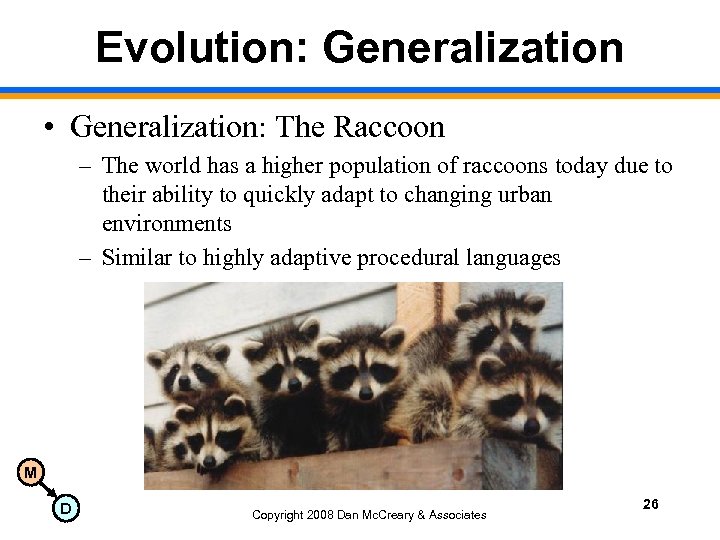 Evolution: Generalization

• Generalization: The Raccoon
– The world has a higher population of raccoons today due to their ability to quickly adapt to changing urban environments
– Similar to highly adaptive procedural languages

M
D

Copyright 2008 Dan McCreary & Associates

26